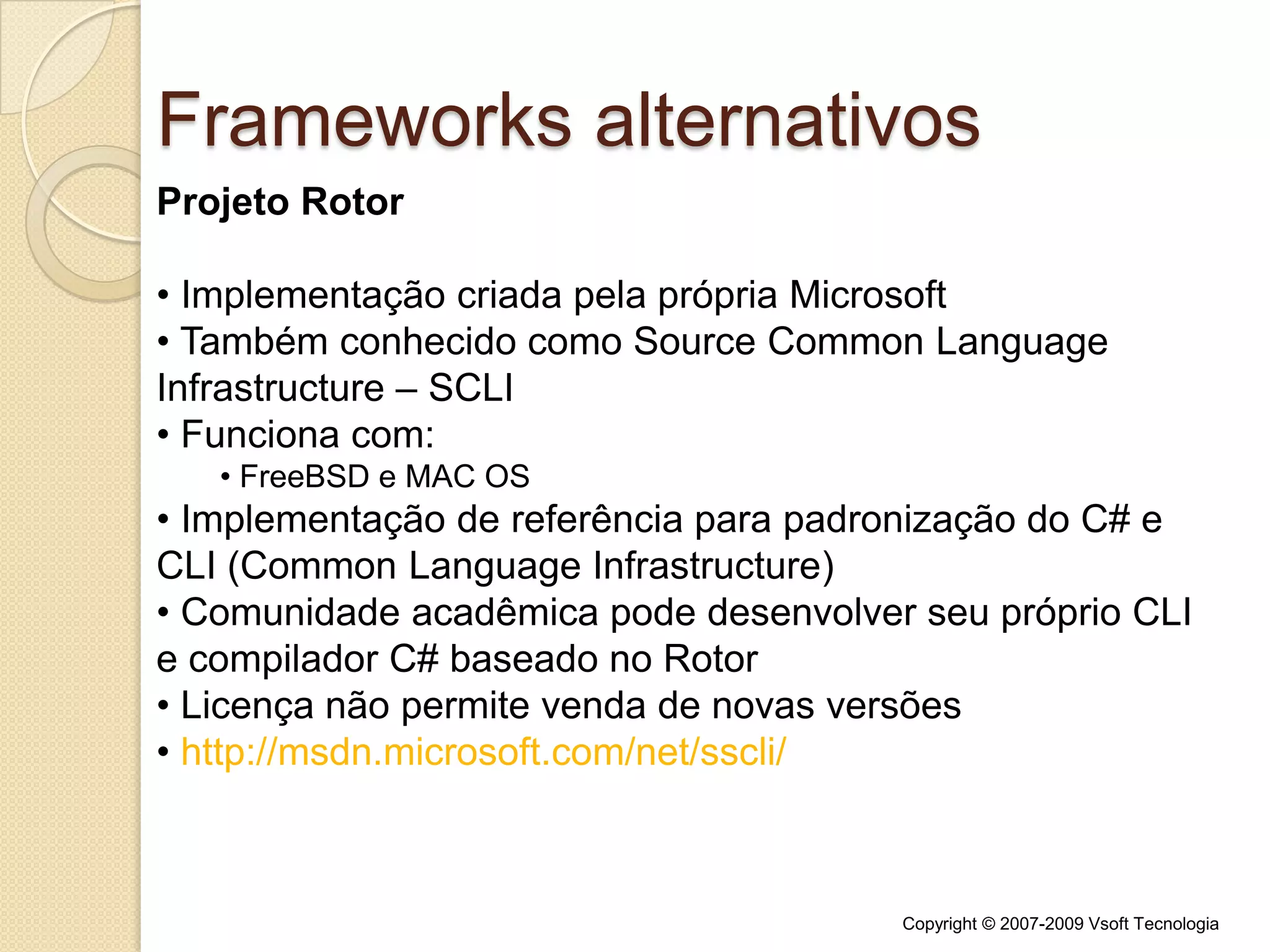 Frameworks alternativos

Projeto Rotor

• Implementação criada pela própria Microsoft
• Também conhecido como Source Common Language Infrastructure – SCLI
• Funciona com:
• FreeBSD e MAC OS
• Implementação de referência para padronização do C# e CLI (Common Language Infrastructure)
• Comunidade acadêmica pode desenvolver seu próprio CLI e compilador C# baseado no Rotor
• Licença não permite venda de novas versões
• http://msdn.microsoft.com/net/sscli/

Copyright © 2007-2009 Vsoft Tecnologia